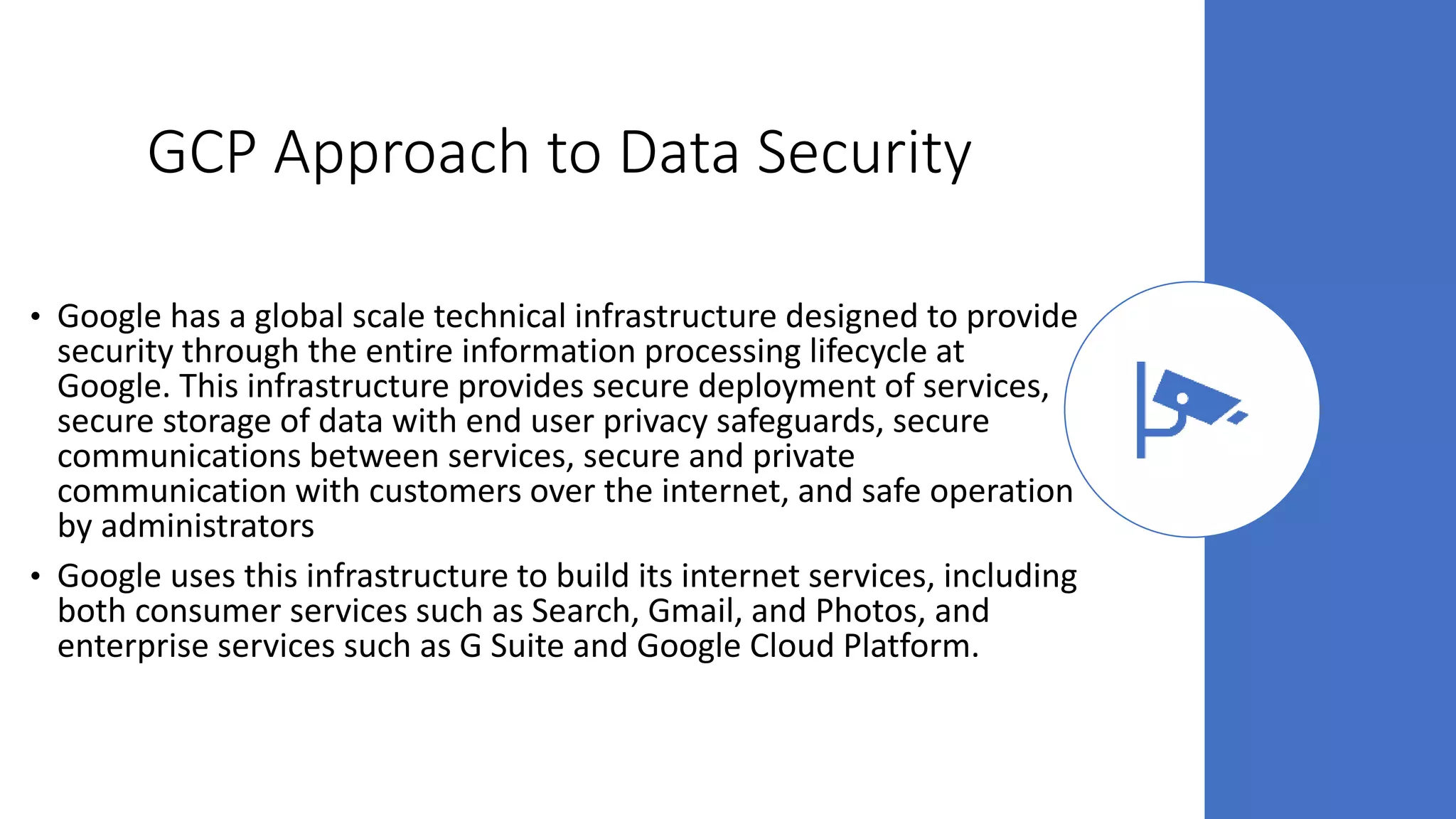 GCP Approach to Data Security

• Google has a global scale technical infrastructure designed to provide security through the entire information processing lifecycle at Google. This infrastructure provides secure deployment of services, secure storage of data with end user privacy safeguards, secure communications between services, secure and private communication with customers over the internet, and safe operation by administrators

• Google uses this infrastructure to build its internet services, including both consumer services such as Search, Gmail, and Photos, and enterprise services such as G Suite and Google Cloud Platform.